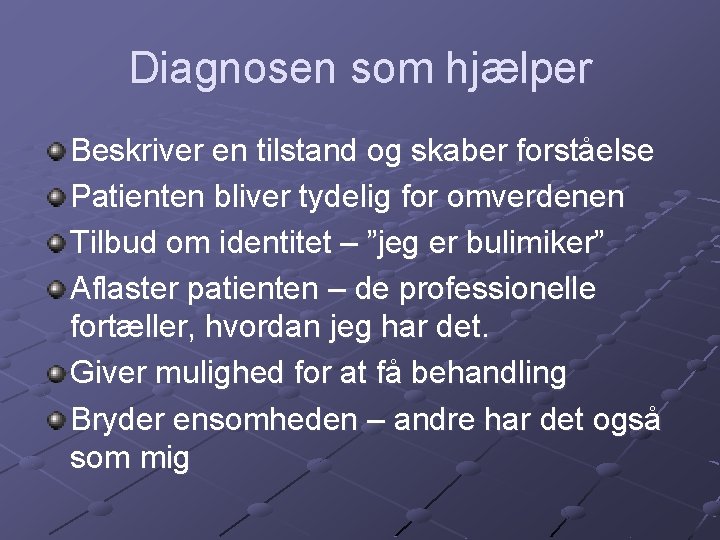 Diagnosen som hjælper

Beskriver en tilstand og skaber forståelse
Patienten bliver tydelig for omverdenen
Tilbud om identitet – ”jeg er bulimiker”
Aflaster patienten – de professionelle fortæller, hvordan jeg har det.
Giver mulighed for at få behandling
Bryder ensomheden – andre har det også som mig